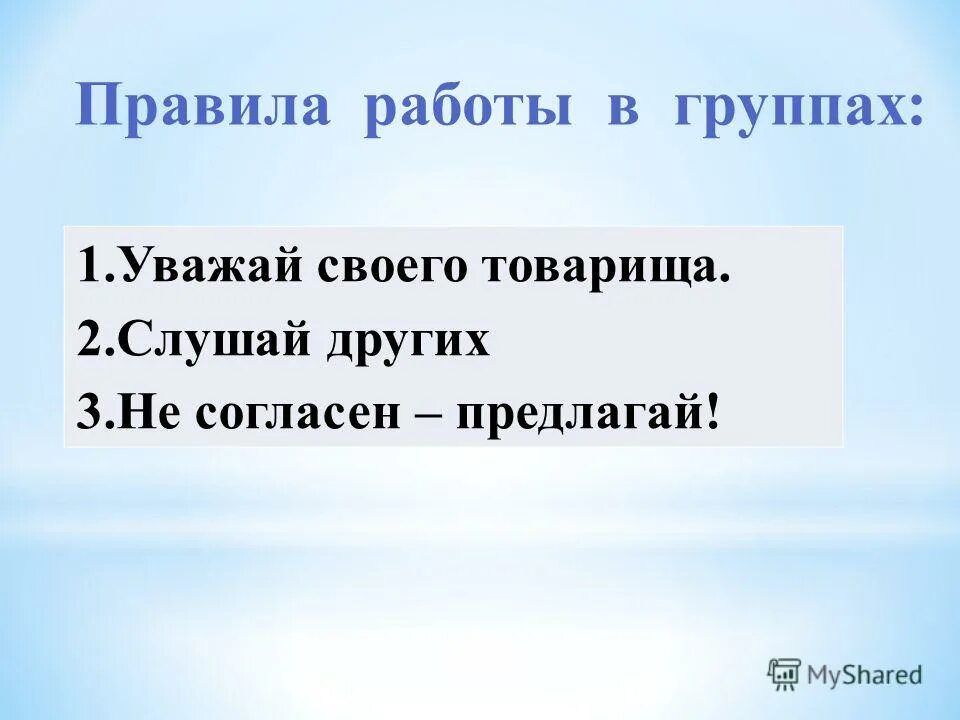 Правила работы в группах:

1.Уважай своего товарища.
2.Слушай других
3.Не согласен – предлагай!

MyShared